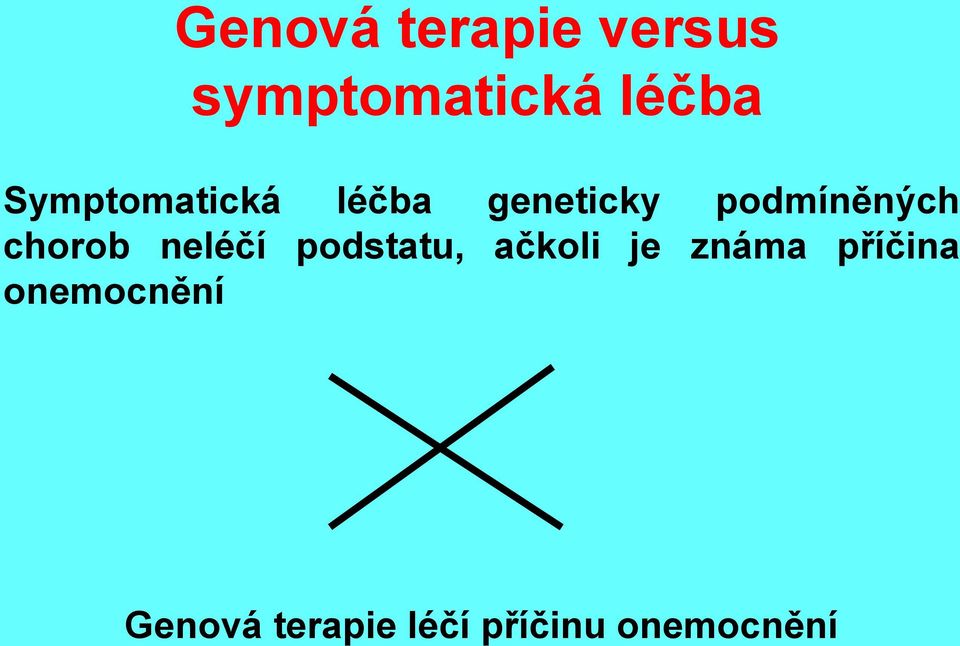 Genová terapie versus symptomatická léčba

Symptomatická léčba geneticky podmíněných chorob neléčí podstatu, ačkoli je známa příčina onemocnění

Genová terapie léčí příčinu onemocnění